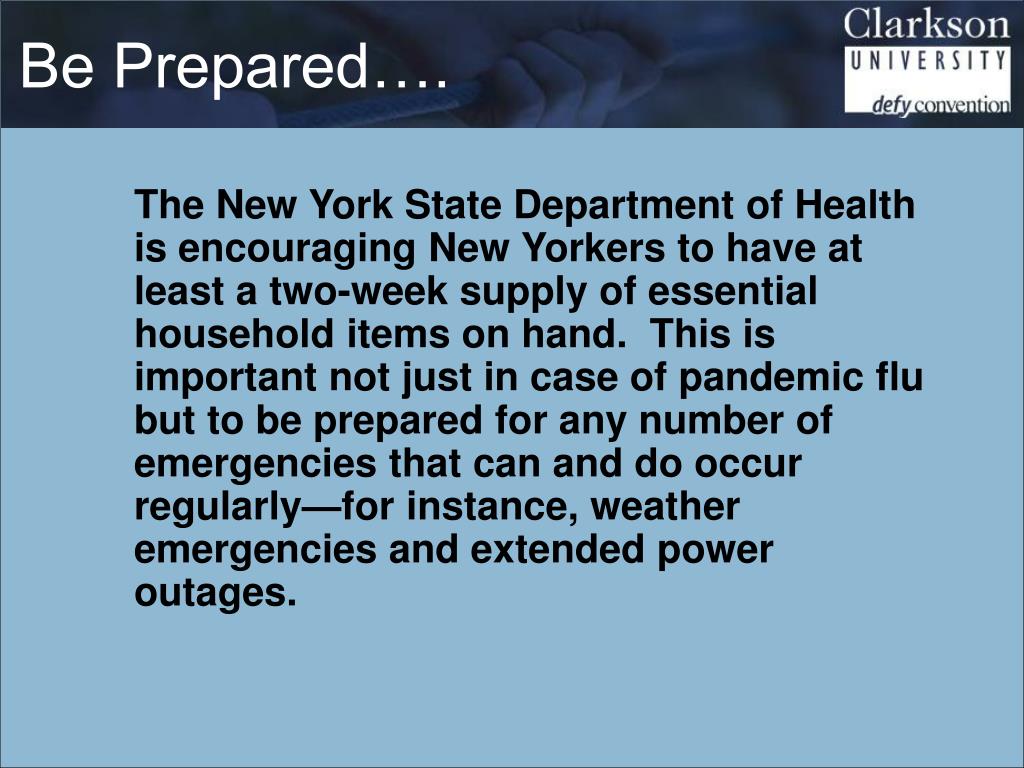 Be Prepared….

Clarkson
UNIVERSITY
defy convention

The New York State Department of Health is encouraging New Yorkers to have at least a two-week supply of essential household items on hand. This is important not just in case of pandemic flu but to be prepared for any number of emergencies that can and do occur regularly—for instance, weather emergencies and extended power outages.